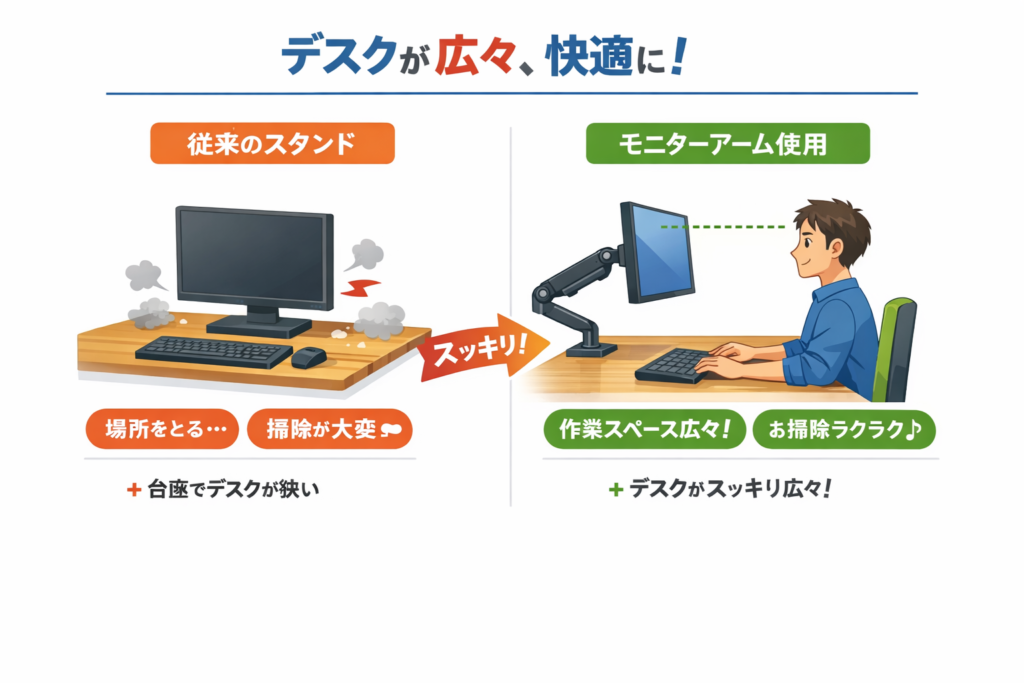 デスクが広々、快適に！

従来のスタンド

場所をとる…　掃除が大変

+ 台座でデスクが狭い

スッキリ！

モニターアーム使用

作業スペース広々！　お掃除ラクラク♪

+ デスクがスッキリ広々！